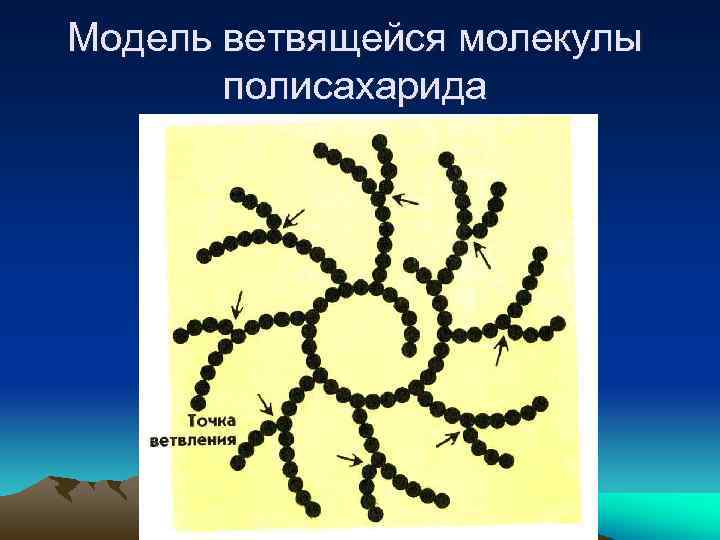 Модель ветвящейся молекулы полисахарида

Точка ветвления